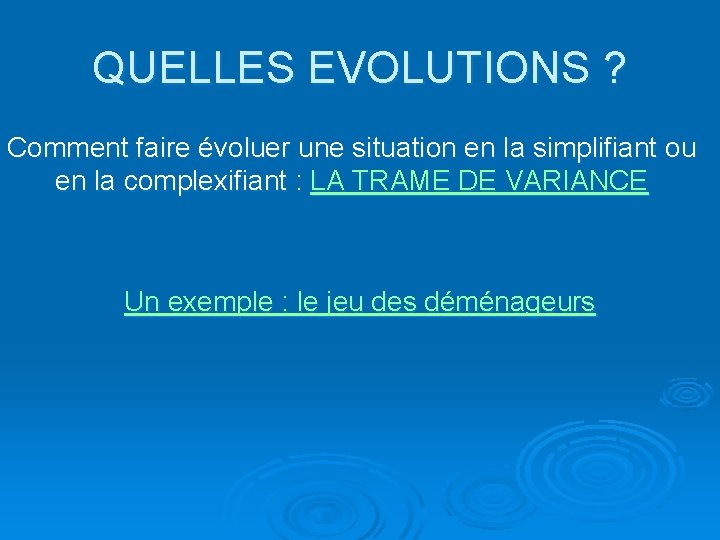 QUELLES EVOLUTIONS ?

Comment faire évoluer une situation en la simplifiant ou en la complexifiant : LA TRAME DE VARIANCE

Un exemple : le jeu des déménageurs